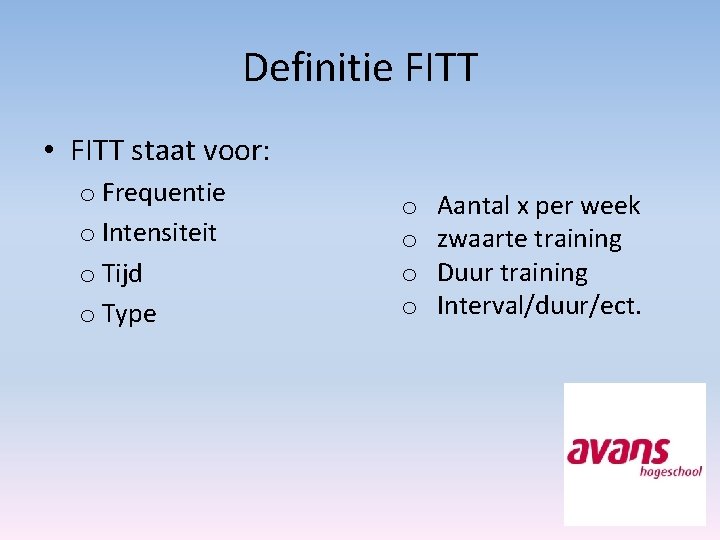 Definitie FITT

• FITT staat voor:
  o Frequentie
  o Intensiteit
  o Tijd
  o Type

  o Aantal x per week
  o zwaarte training
  o Duur training
  o Interval/duur/ect.

avans hogeschool